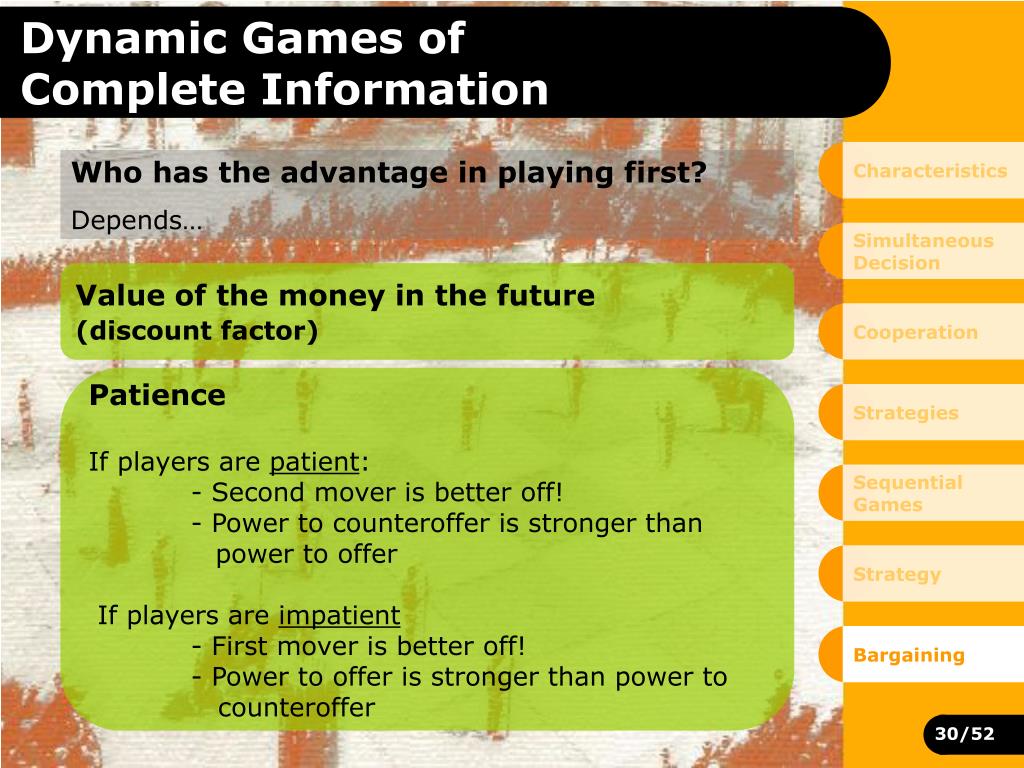 Dynamic Games of Complete Information

Who has the advantage in playing first?

Depends…

Value of the money in the future
(discount factor)

Patience

If players are patient:
- Second mover is better off!
- Power to counteroffer is stronger than power to offer

If players are impatient
- First mover is better off!
- Power to offer is stronger than power to counteroffer

Characteristics

Simultaneous Decision

Cooperation

Strategies

Sequential Games

Strategy

Bargaining

30/52